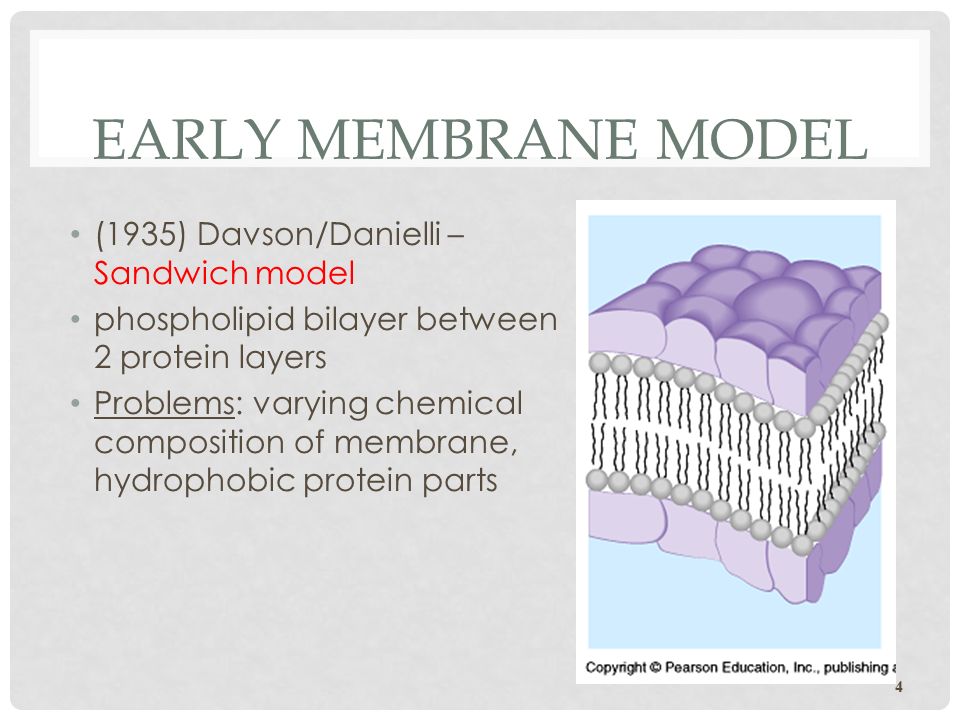 EARLY MEMBRANE MODEL

• (1935) Davson/Danielli – Sandwich model

• phospholipid bilayer between 2 protein layers

• Problems: varying chemical composition of membrane, hydrophobic protein parts

Copyright © Pearson Education, Inc., publishing a

4